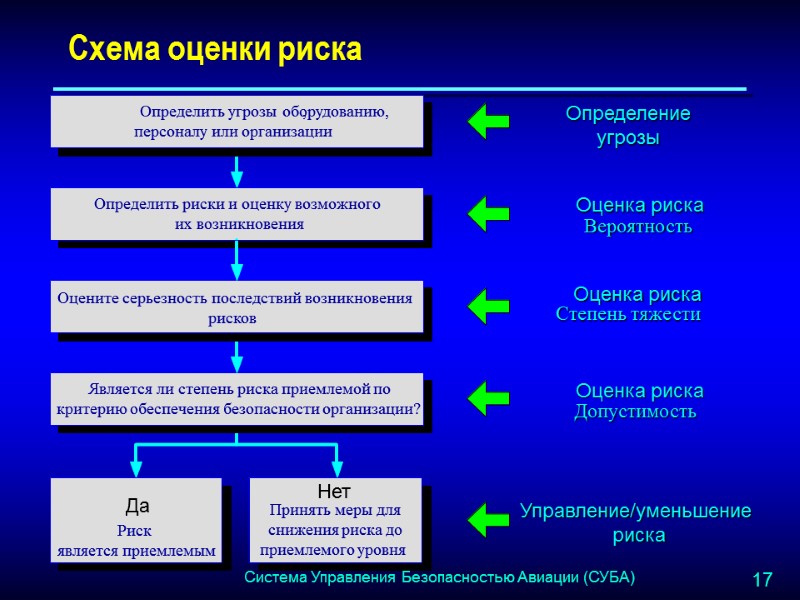 Схема оценки риска

Определить угрозы оборудованию, персоналу или организации

Определение угрозы

Определить риски и оценку возможного их возникновения

Оценка риска
Вероятность

Оцените серьезность последствий возникновения рисков

Оценка риска
Степень тяжести

Является ли степень риска приемлемой по критерию обеспечения безопасности организации?

Оценка риска
Допустимость

Да
Риск является приемлемым

Нет
Принять меры для снижения риска до приемлемого уровня

Управление/уменьшение риска

Система Управления Безопасностью Авиации (СУБА)

17